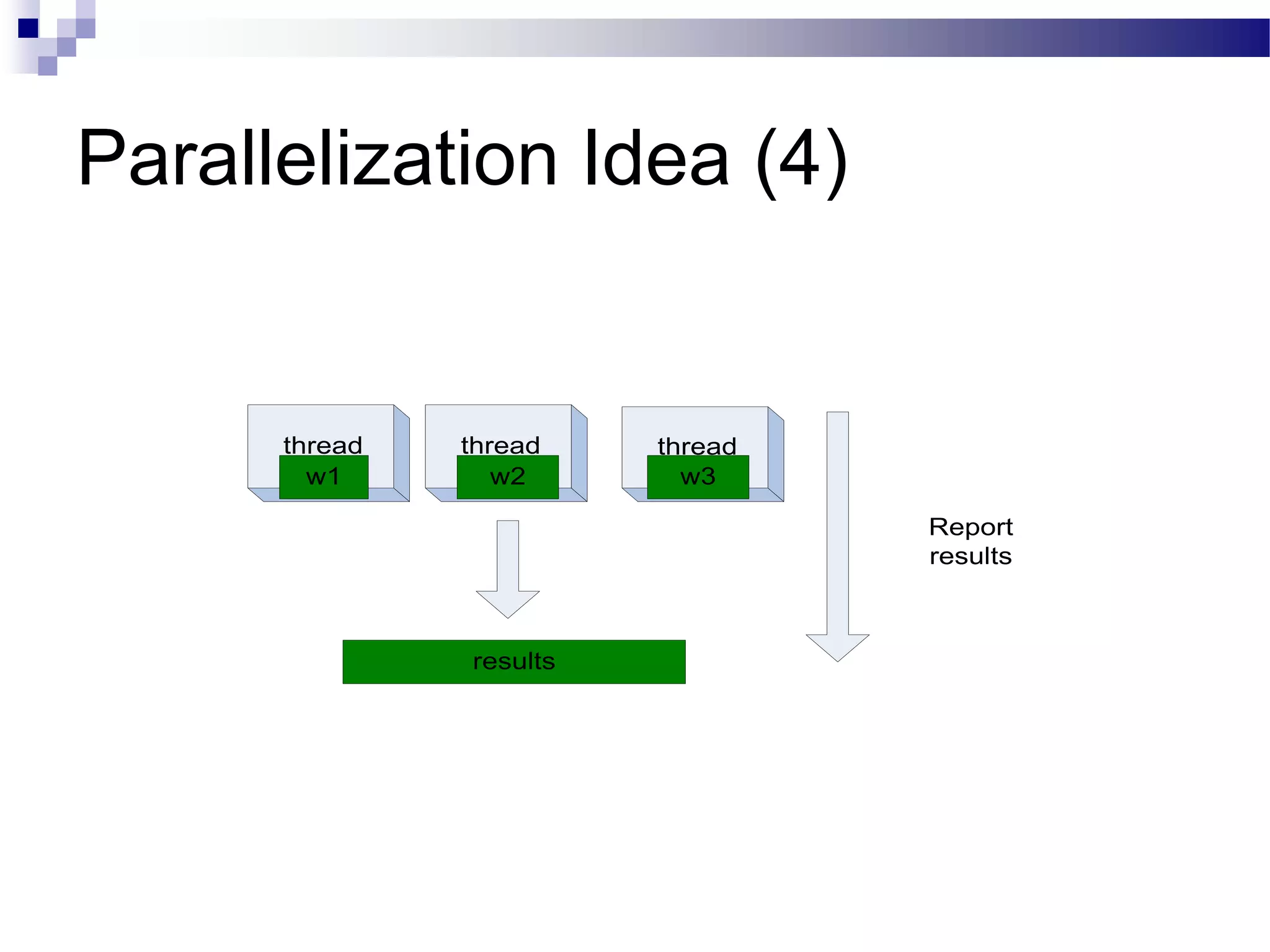 Parallelization Idea (4)

thread
w1

thread
w2

thread
w3

Report results

results